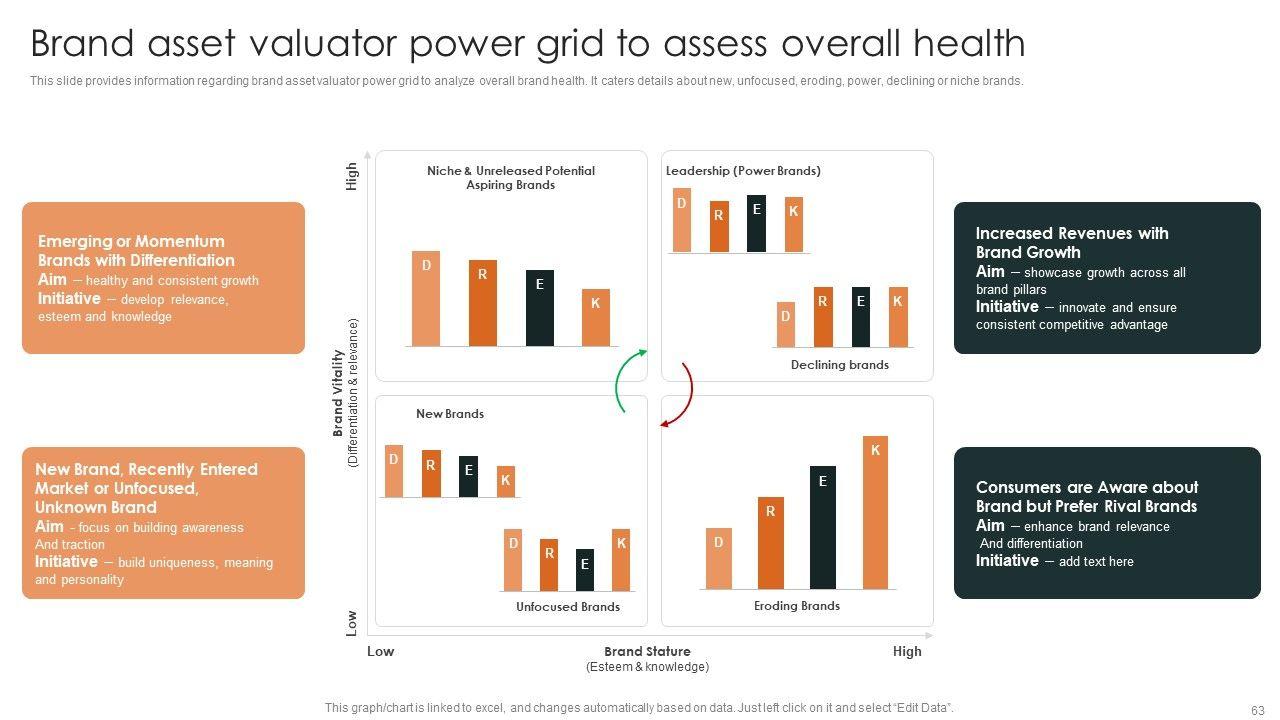 Brand asset valuator power grid to assess overall health

This slide provides information regarding brand asset valuator power grid to analyze overall brand health. It caters details about new, unfocused, eroding, power, declining or niche brands.

Emerging or Momentum Brands with Differentiation
Aim – healthy and consistent growth
Initiative – develop relevance, esteem and knowledge

New Brand, Recently Entered Market or Unfocused, Unknown Brand
Aim - focus on building awareness And traction
Initiative – build uniqueness, meaning and personality

High

Brand Vitality
(Differentiation & relevance)

Low

Niche & Unreleased Potential Aspiring Brands

D R E K

Leadership (Power Brands)

D R E K

D R E K

Declining brands

New Brands

D R E K

D R E K

Unfocused Brands

D R E K

Eroding Brands

Low

Brand Stature
(Esteem & knowledge)

High

Increased Revenues with Brand Growth
Aim – showcase growth across all brand pillars
Initiative – innovate and ensure consistent competitive advantage

Consumers are Aware about Brand but Prefer Rival Brands
Aim – enhance brand relevance And differentiation
Initiative – add text here

This graph/chart is linked to excel, and changes automatically based on data. Just left click on it and select "Edit Data".

63